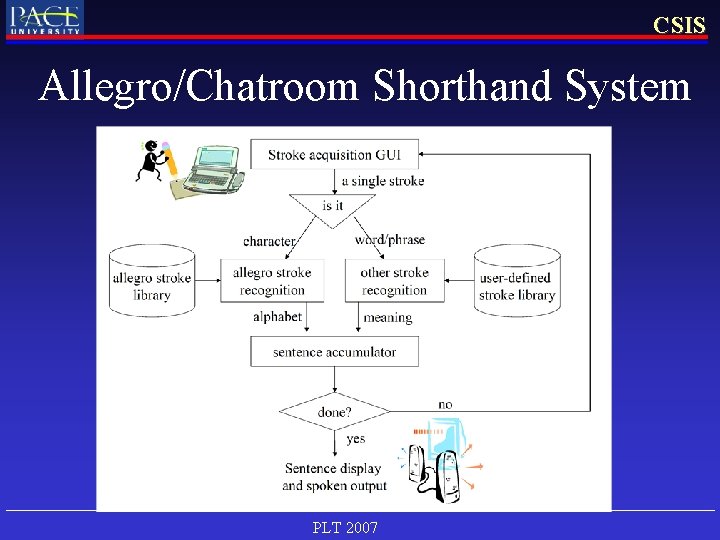 PACE UNIVERSITY

CSIS

Allegro/Chatroom Shorthand System

Stroke acquisition GUI

a single stroke

is it

character

word/phrase

allegro stroke library

allegro stroke recognition

other stroke recognition

user-defined stroke library

alphabet

meaning

sentence accumulator

done?

no

yes

Sentence display and spoken output

PLT 2007